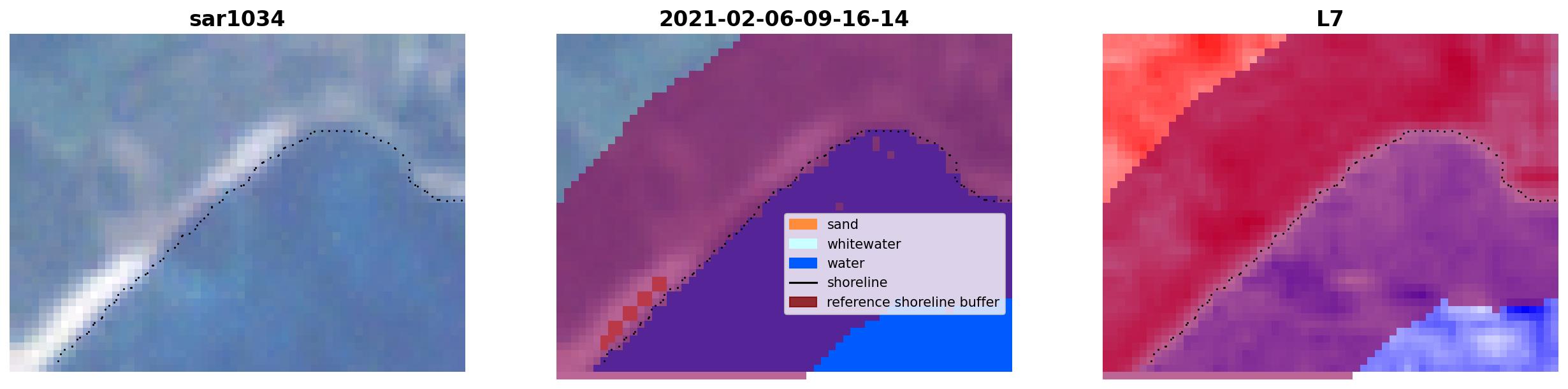 sar1034

2021-02-06-09-16-14

sand
whitewater
water
shoreline
reference shoreline buffer

L7